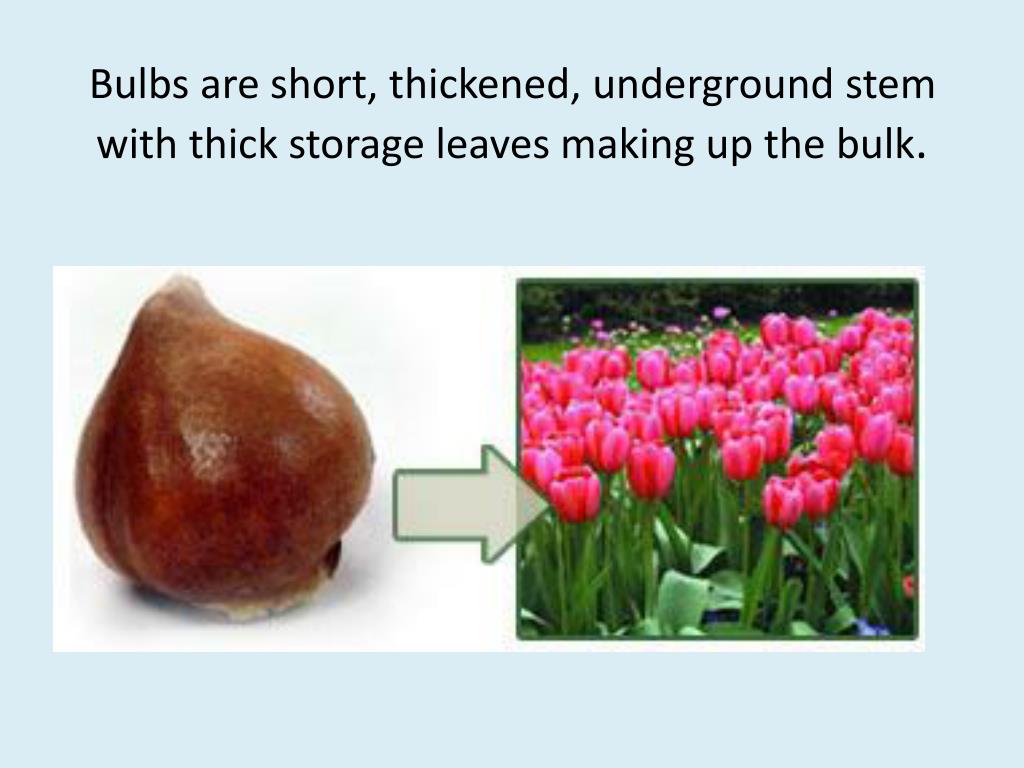 Bulbs are short, thickened, underground stem with thick storage leaves making up the bulk.